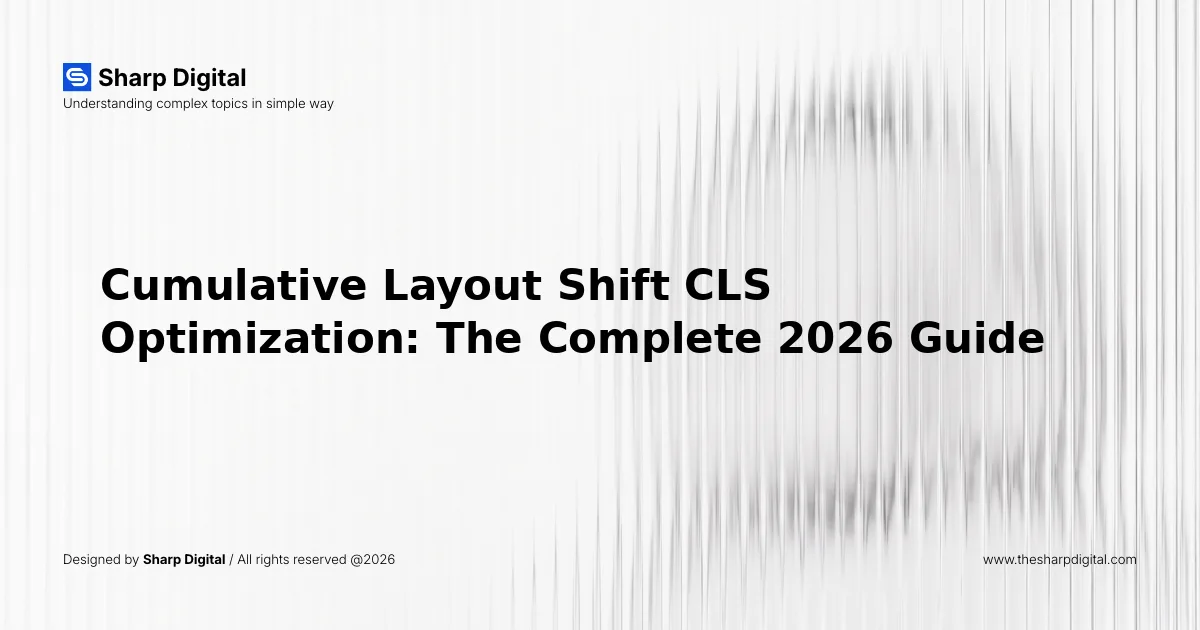 Sharp Digital
Understanding complex topics in simple way

Cumulative Layout Shift CLS Optimization: The Complete 2026 Guide

Designed by Sharp Digital / All rights reserved @2026

www.thesharpdigital.com